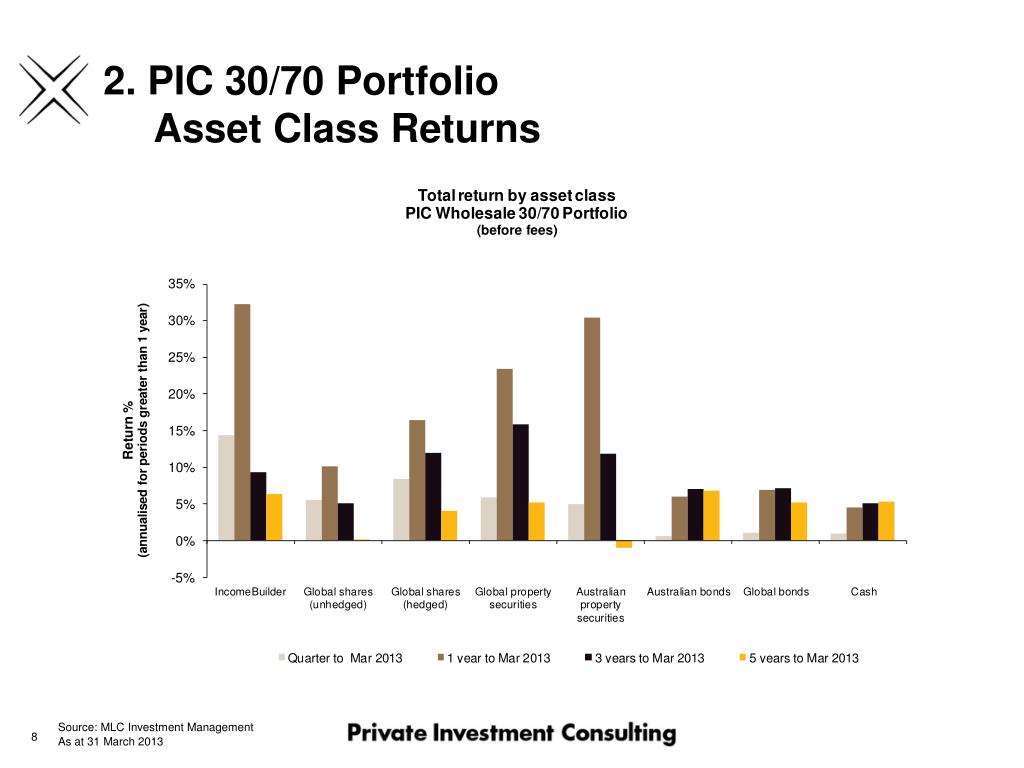 2. PIC 30/70 Portfolio
Asset Class Returns

Total return by asset class
PIC Wholesale 30/70 Portfolio
(before fees)

Return %
(annualised for periods greater than 1 year)

35%
30%
25%
20%
15%
10%
5%
0%
-5%

IncomeBuilder
Global shares (unhedged)
Global shares (hedged)
Global property securities
Australian property securities
Australian bonds
Global bonds
Cash

Quarter to Mar 2013
1 year to Mar 2013
3 years to Mar 2013
5 years to Mar 2013

8
Source: MLC Investment Management
As at 31 March 2013

Private Investment Consulting